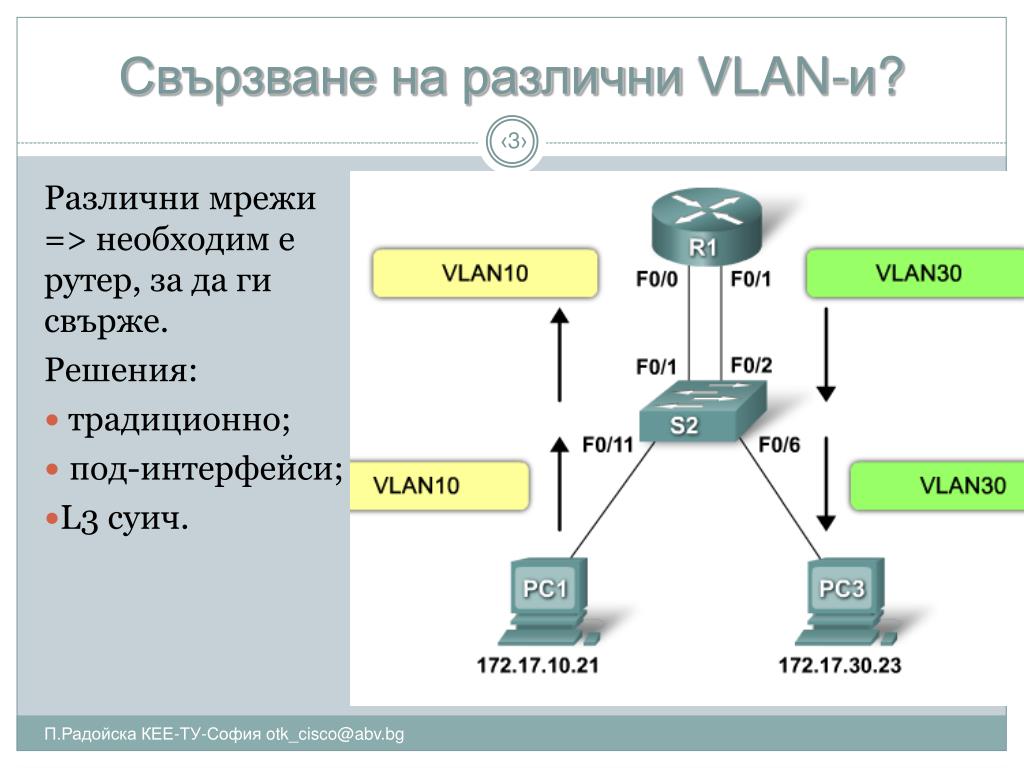 Свързване на различни VLAN-и?

‹3›

Различни мрежи => необходим е рутер, за да ги свърже.

Решения:

• традиционно;

• под-интерфейси;

•L3 суич.

R1
VLAN10
F0/0
F0/1
VLAN30
F0/1
F0/2
S2
F0/11
F0/6
VLAN10
VLAN30
PC1
PC3
172.17.10.21
172.17.30.23

П.Радойска КЕЕ-ТУ-София otk_cisco@abv.bg